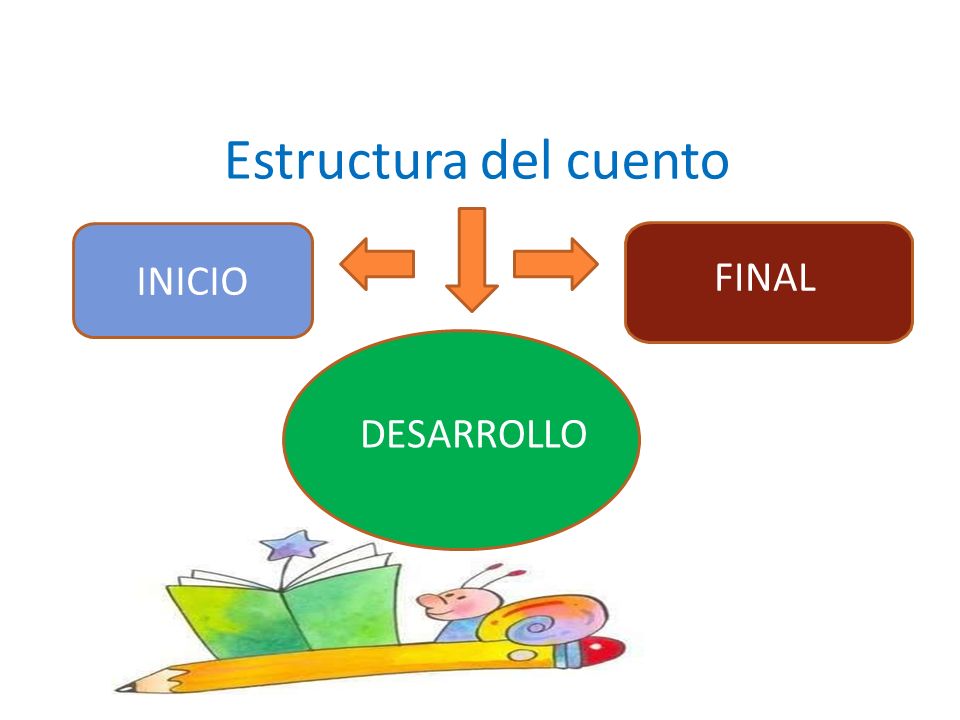 Estructura del cuento

INICIO

FINAL

DESARROLLO